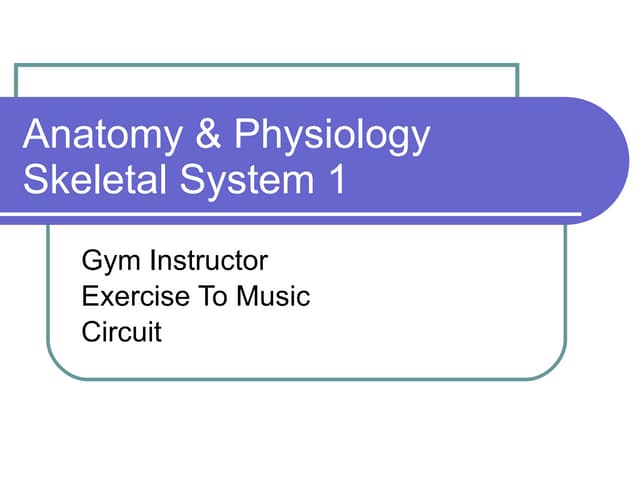 Anatomy & Physiology
Skeletal System 1

Gym Instructor
Exercise To Music
Circuit